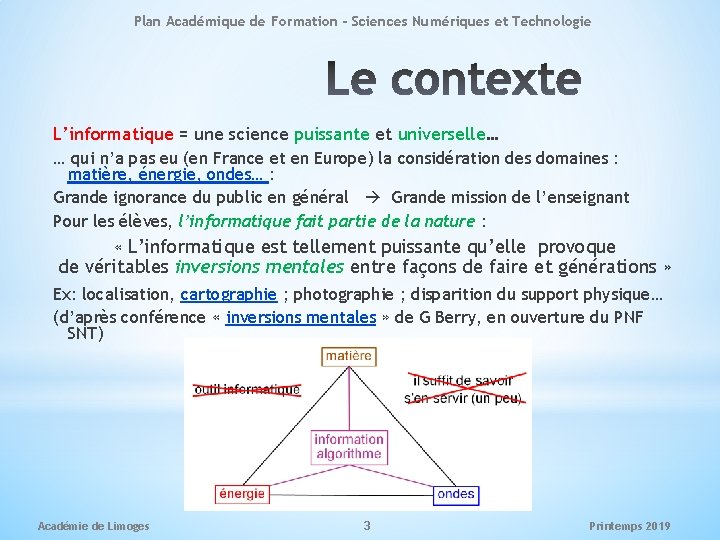 Plan Académique de Formation – Sciences Numériques et Technologie

Le contexte

L'informatique = une science puissante et universelle…

… qui n'a pas eu (en France et en Europe) la considération des domaines : matière, énergie, ondes… :

Grande ignorance du public en général → Grande mission de l'enseignant

Pour les élèves, l'informatique fait partie de la nature :

« L'informatique est tellement puissante qu'elle provoque de véritables inversions mentales entre façons de faire et générations »

Ex: localisation, cartographie ; photographie ; disparition du support physique…

(d'après conférence « inversions mentales » de G Berry, en ouverture du PNF SNT)

matière

outil informatique

il suffit de savoir s'en servir (un peu)

information algorithme

énergie

ondes

Académie de Limoges

3

Printemps 2019